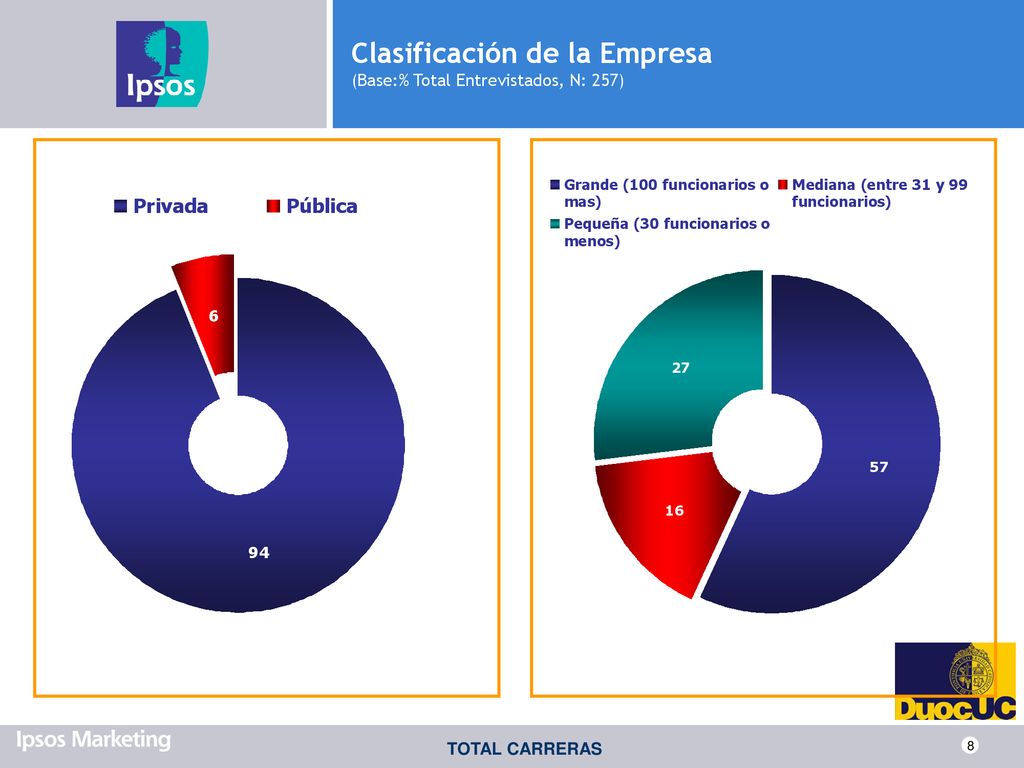 Ipsos

Clasificación de la Empresa
(Base:% Total Entrevistados, N: 257)

Privada Pública

6

94

Grande (100 funcionarios o mas)
Mediana (entre 31 y 99 funcionarios)
Pequeña (30 funcionarios o menos)

27

57

16

DuocUC

Ipsos Marketing

TOTAL CARRERAS

8